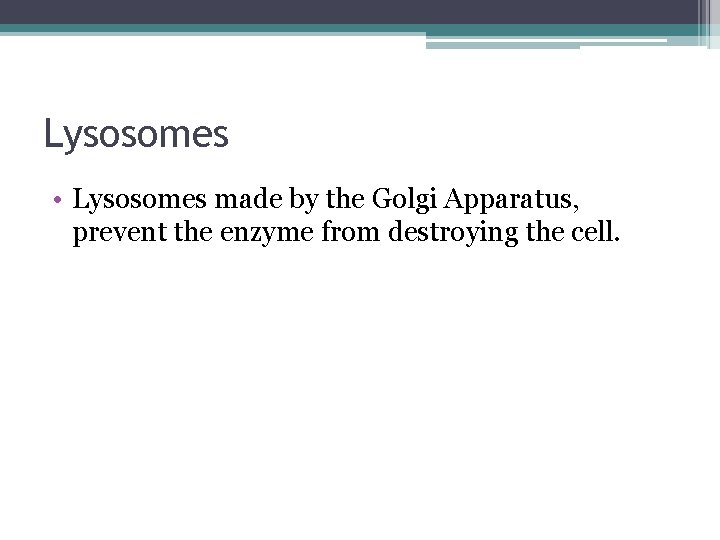 Lysosomes

• Lysosomes made by the Golgi Apparatus, prevent the enzyme from destroying the cell.